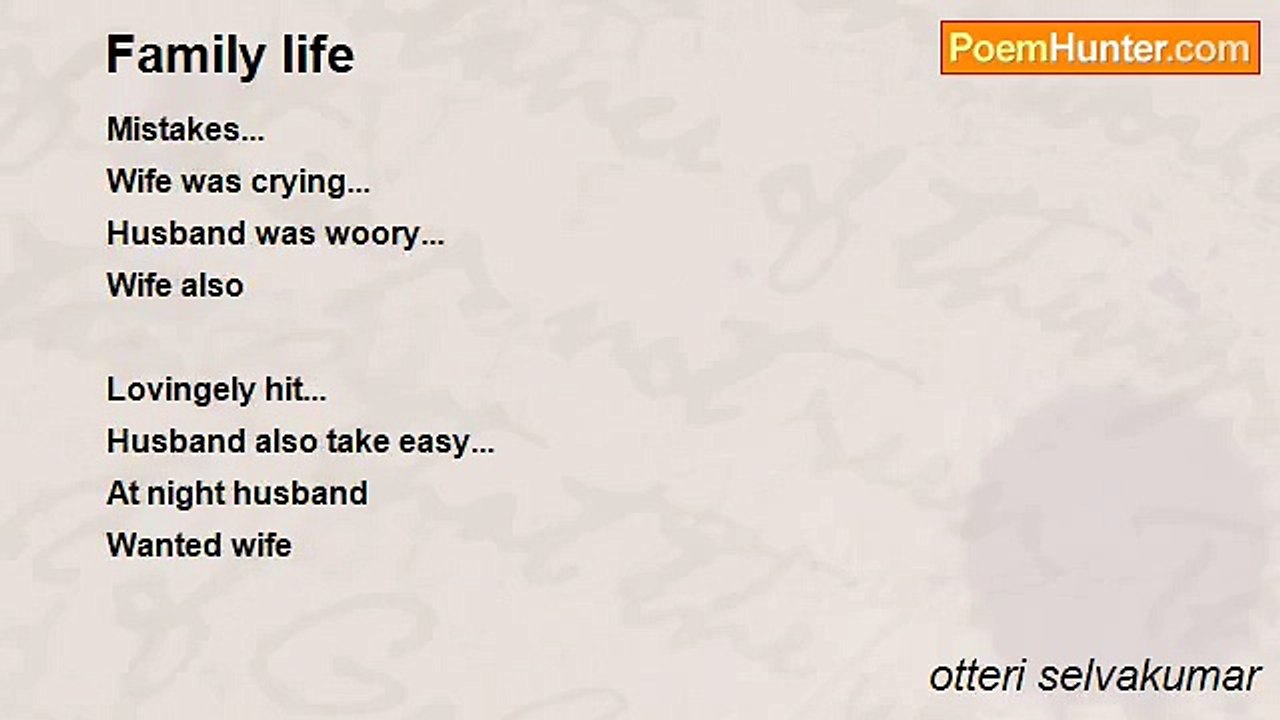 Family life

PoemHunter.com

Mistakes...
Wife was crying...
Husband was woory...
Wife also

Lovingely hit...
Husband also take easy...
At night husband
Wanted wife

otteri selvakumar